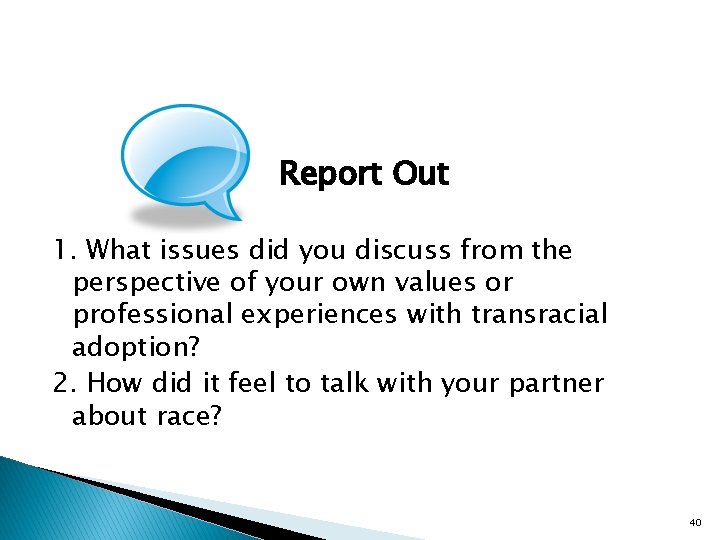 Report Out

1. What issues did you discuss from the perspective of your own values or professional experiences with transracial adoption?
2. How did it feel to talk with your partner about race?

40